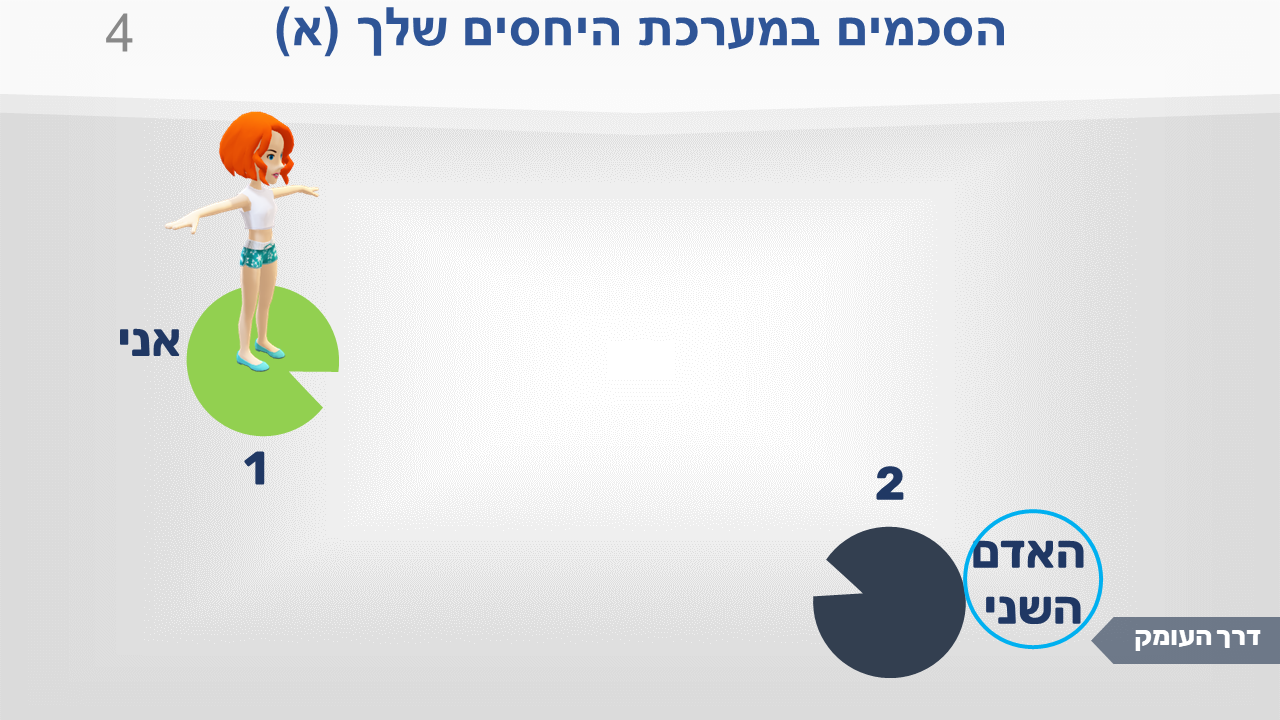 הסכמים במערכת היחסים שלך (א)
4

אני
1

2
האדם השני

דרך העומק